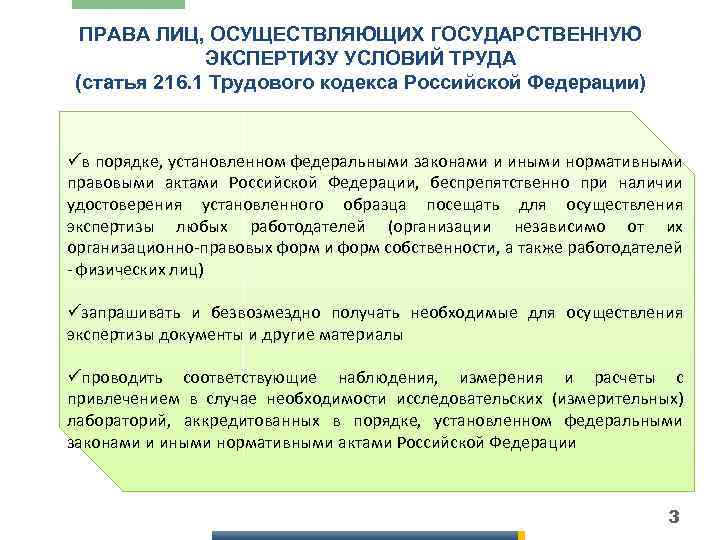 ПРАВА ЛИЦ, ОСУЩЕСТВЛЯЮЩИХ ГОСУДАРСТВЕННУЮ ЭКСПЕРТИЗУ УСЛОВИЙ ТРУДА
(статья 216.1 Трудового кодекса Российской Федерации)

✓в порядке, установленном федеральными законами и иными нормативными правовыми актами Российской Федерации, беспрепятственно при наличии удостоверения установленного образца посещать для осуществления экспертизы любых работодателей (организации независимо от их организационно-правовых форм и форм собственности, а также работодателей - физических лиц)

✓запрашивать и безвозмездно получать необходимые для осуществления экспертизы документы и другие материалы

✓проводить соответствующие наблюдения, измерения и расчеты с привлечением в случае необходимости исследовательских (измерительных) лабораторий, аккредитованных в порядке, установленном федеральными законами и иными нормативными актами Российской Федерации

3